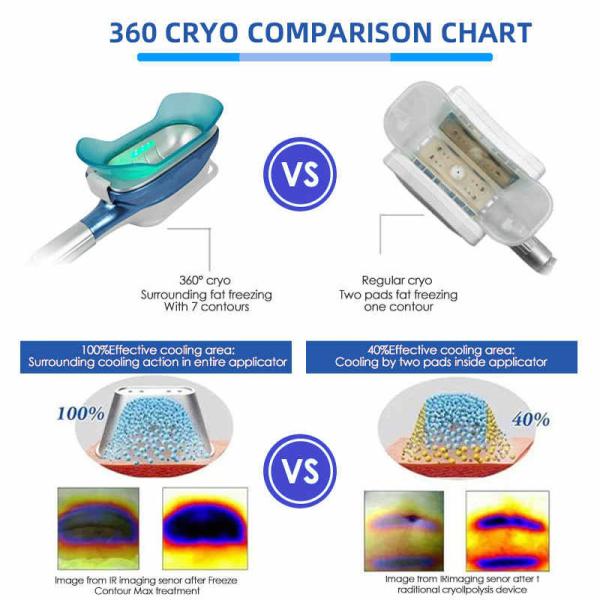 360 CRYO COMPARISON CHART

VS

360° cryo
Surrounding fat freezing
With 7 contours

Regular cryo
Two pads fat freezing
one contour

100%Effective cooling area:
Surrounding cooling action in entire applicator

40%Effective cooling area:
Cooling by two pads inside applicator

100%

40%

VS

Image from IR imaging senor after Freeze Contour Max treatment

Image from IRimaging senor after t raditional cryollpolysis device